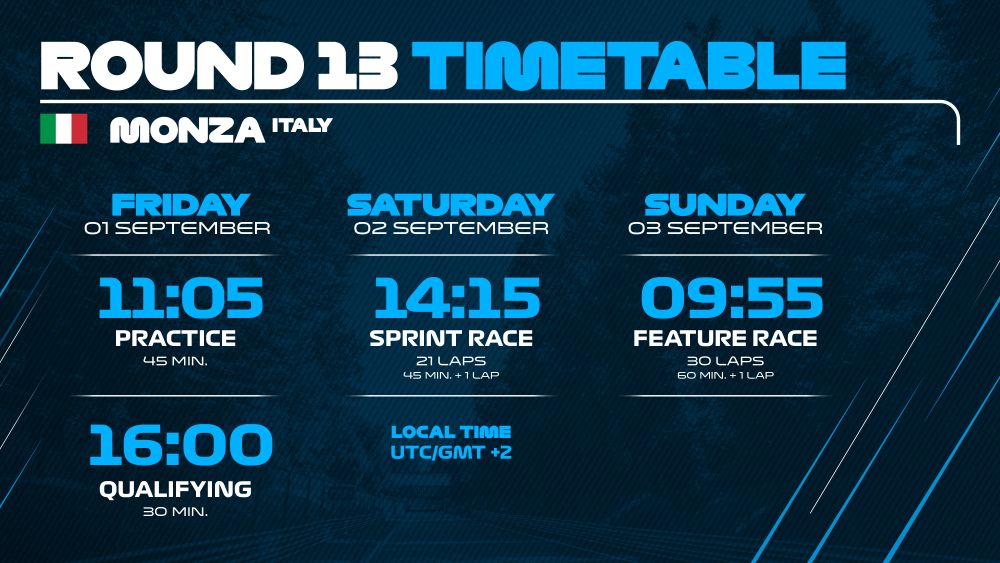 ROUND 13 TIMETABLE

MONZA ITALY

FRIDAY
01 SEPTEMBER

11:05
PRACTICE
45 MIN.

16:00
QUALIFYING
30 MIN.

SATURDAY
02 SEPTEMBER

14:15
SPRINT RACE
21 LAPS
45 MIN. + 1 LAP

LOCAL TIME
UTC/GMT +2

SUNDAY
03 SEPTEMBER

09:55
FEATURE RACE
30 LAPS
60 MIN. + 1 LAP